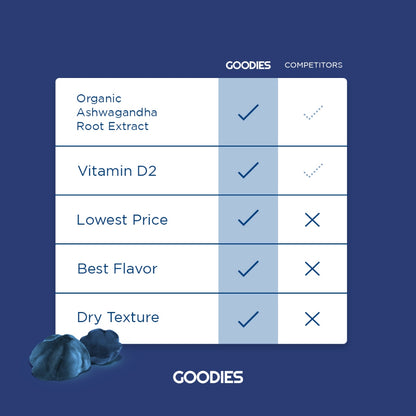 | | GOODIES | COMPETITORS |
|---|---|---|
| Organic Ashwagandha Root Extract | ✓ | ✓ |
| Vitamin D2 | ✓ | ✓ |
| Lowest Price | ✓ | ✕ |
| Best Flavor | ✓ | ✕ |
| Dry Texture | ✓ | ✕ |

GOODIES